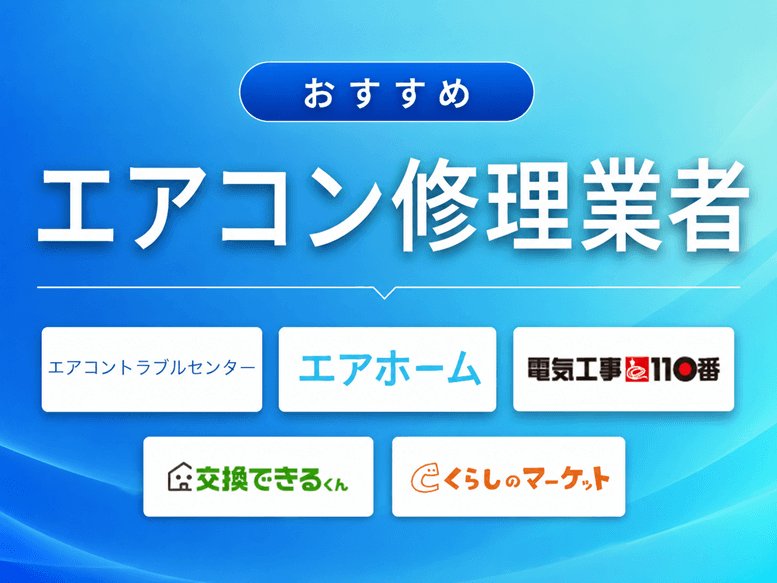 おすすめ

エアコン修理業者

エアコントラブルセンター

エアホーム

電気工事110番

交換できるくん

くらしのマーケット